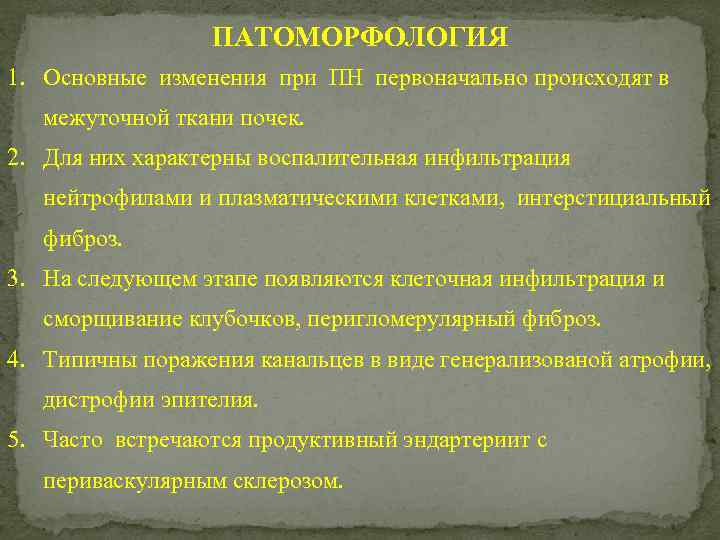 ПАТОМОРФОЛОГИЯ

1. Основные изменения при ПН первоначально происходят в межуточной ткани почек.

2. Для них характерны воспалительная инфильтрация нейтрофилами и плазматическими клетками, интерстициальный фиброз.

3. На следующем этапе появляются клеточная инфильтрация и сморщивание клубочков, перигломерулярный фиброз.

4. Типичны поражения канальцев в виде генерализованой атрофии, дистрофии эпителия.

5. Часто встречаются продуктивный эндартериит с периваскулярным склерозом.